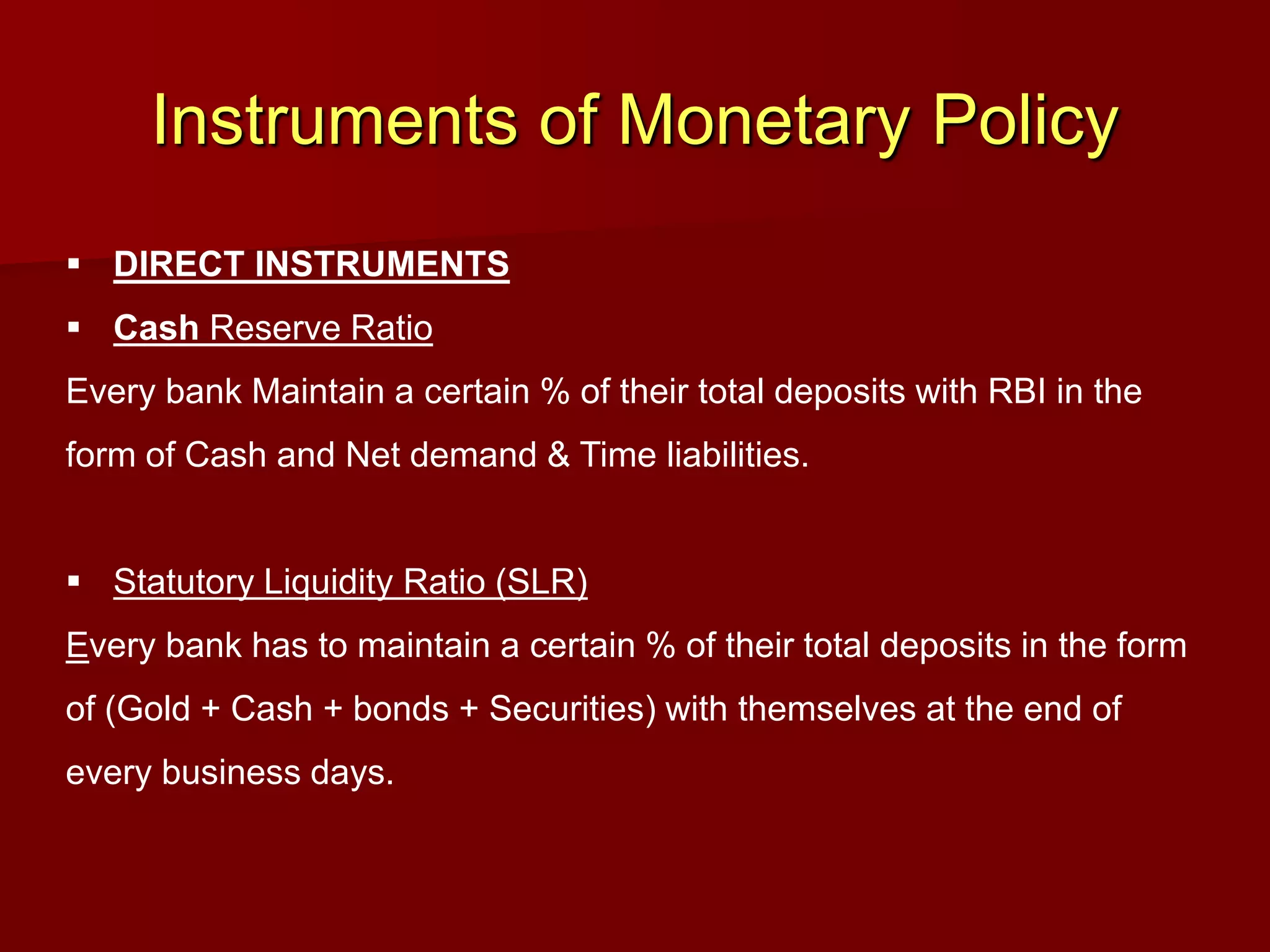 Instruments of Monetary Policy

▪ DIRECT INSTRUMENTS

▪ Cash Reserve Ratio

Every bank Maintain a certain % of their total deposits with RBI in the form of Cash and Net demand & Time liabilities.

▪ Statutory Liquidity Ratio (SLR)

Every bank has to maintain a certain % of their total deposits in the form of (Gold + Cash + bonds + Securities) with themselves at the end of every business days.